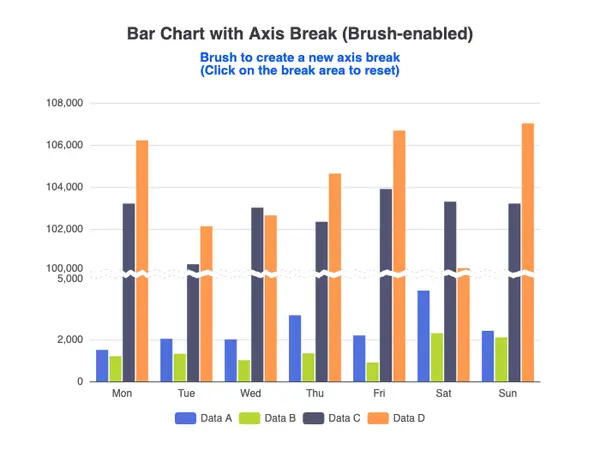 Bar Chart with Axis Break (Brush-enabled)

Brush to create a new axis break
(Click on the break area to reset)

108,000
106,000
104,000
102,000
100,000
5,000
2,000
0

Mon
Tue
Wed
Thu
Fri
Sat
Sun

Data A
Data B
Data C
Data D